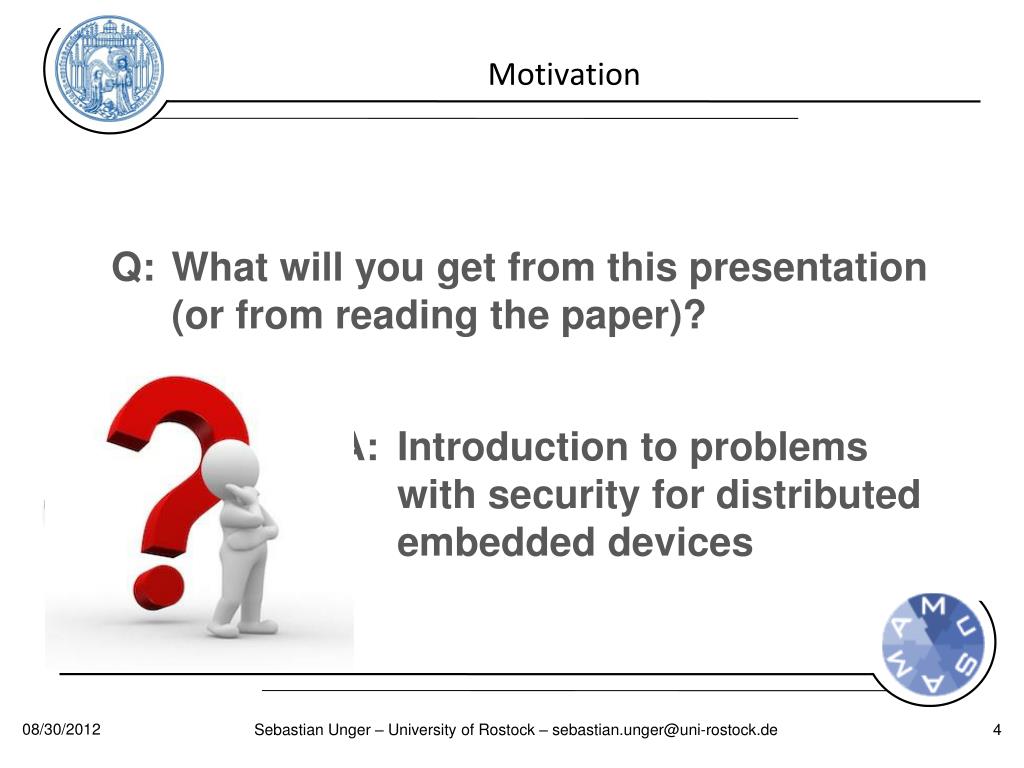 Motivation

Q: What will you get from this presentation (or from reading the paper)?

A: Introduction to problems with security for distributed embedded devices

MUSAMA

08/30/2012

Sebastian Unger – University of Rostock – sebastian.unger@uni-rostock.de

4